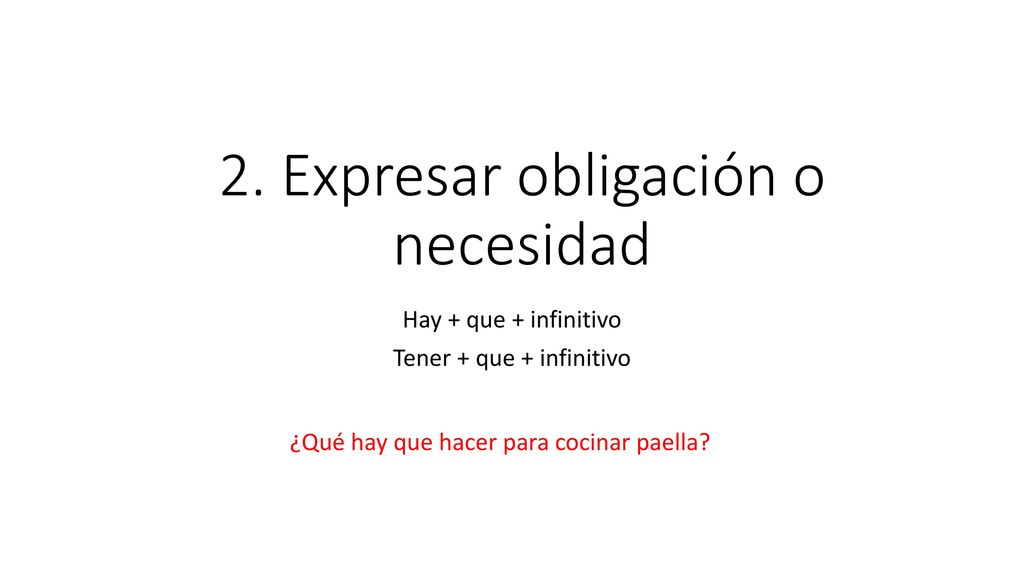 2. Expresar obligación o necesidad

Hay + que + infinitivo

Tener + que + infinitivo

¿Qué hay que hacer para cocinar paella?